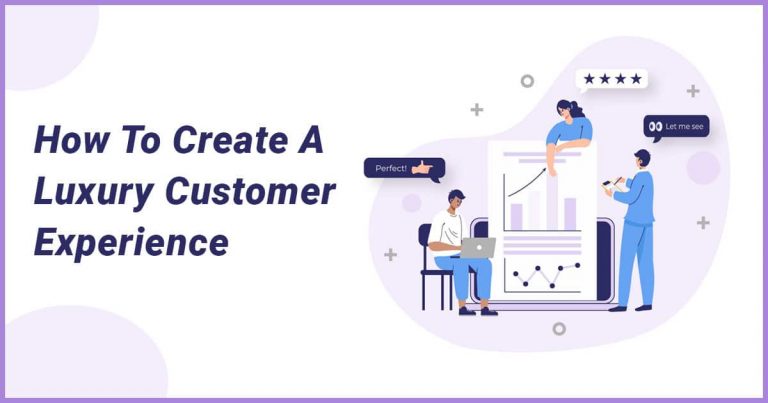 How To Create A Luxury Customer Experience

★★★★

Let me see

Perfect!